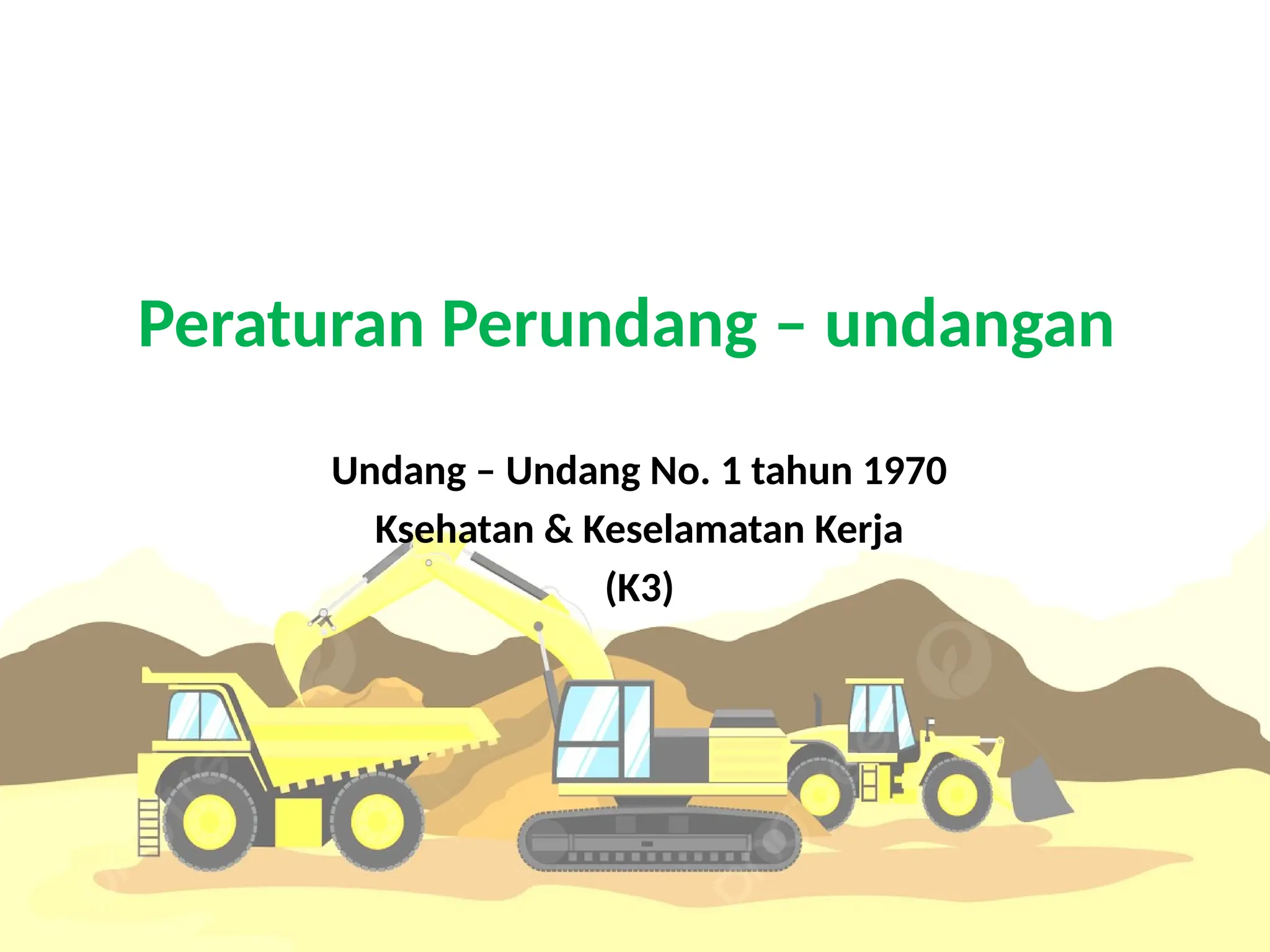 Peraturan Perundang – undangan

Undang – Undang No. 1 tahun 1970
Ksehatan & Keselamatan Kerja
(K3)